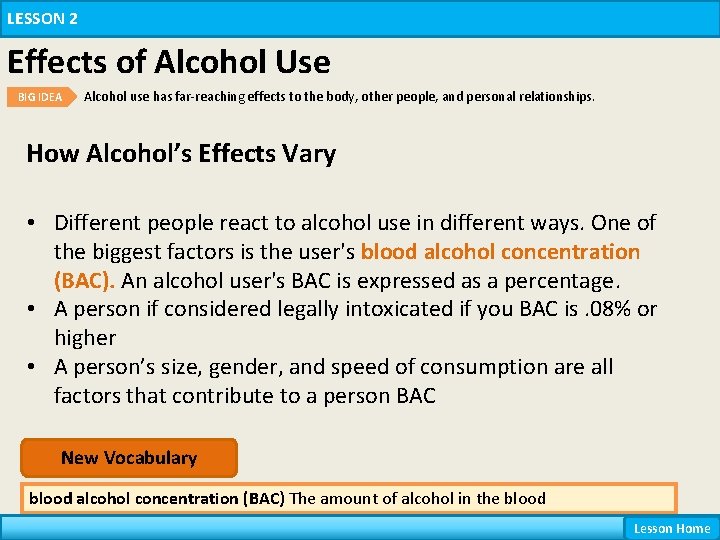 LESSON 2

Effects of Alcohol Use

BIG IDEA Alcohol use has far-reaching effects to the body, other people, and personal relationships.

How Alcohol's Effects Vary

• Different people react to alcohol use in different ways. One of the biggest factors is the user's blood alcohol concentration (BAC). An alcohol user's BAC is expressed as a percentage.
• A person if considered legally intoxicated if you BAC is .08% or higher
• A person's size, gender, and speed of consumption are all factors that contribute to a person BAC

New Vocabulary

blood alcohol concentration (BAC) The amount of alcohol in the blood

Lesson Home